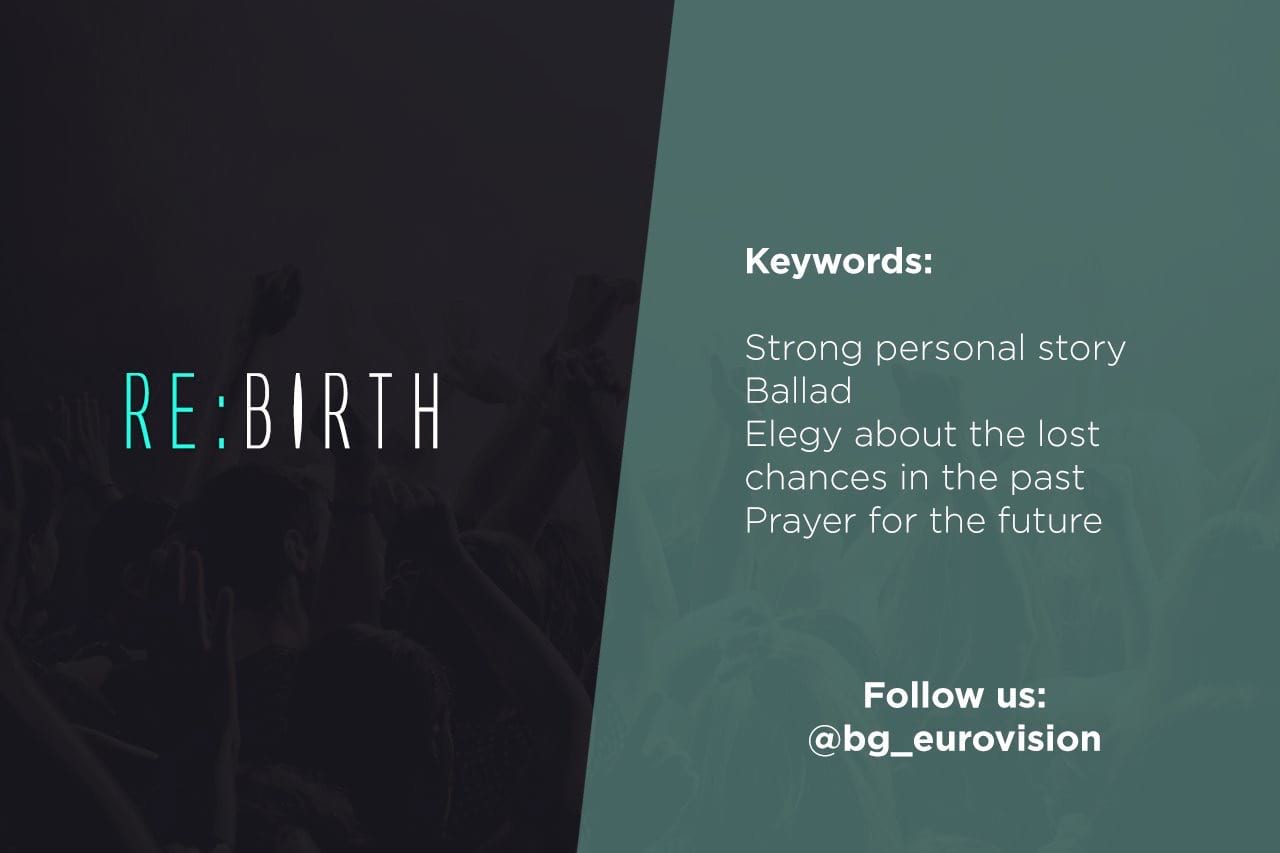 RE:BIRTH

Keywords:

Strong personal story
Ballad
Elegy about the lost chances in the past
Prayer for the future

Follow us:
@bg_eurovision